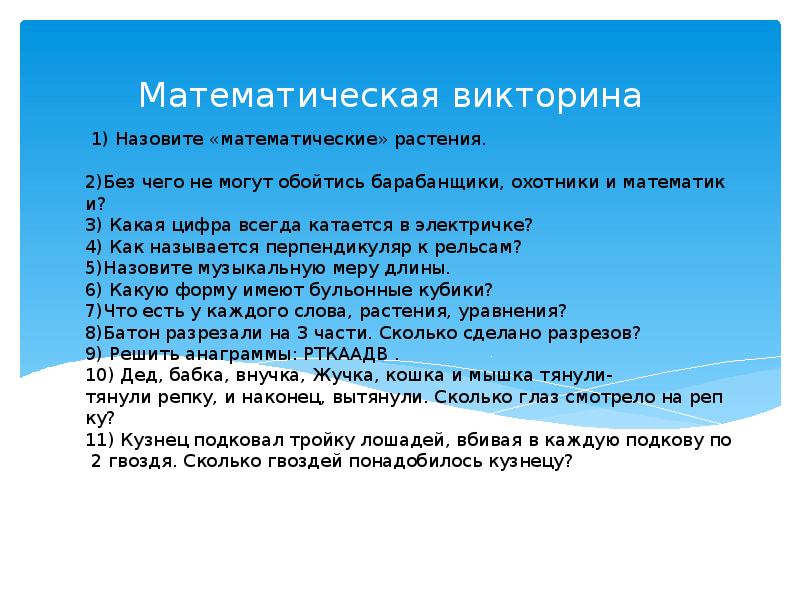 Математическая викторина

1) Назовите «математические» растения.

2)Без чего не могут обойтись барабанщики, охотники и математики?
3) Какая цифра всегда катается в электричке?
4) Как называется перпендикуляр к рельсам?
5)Назовите музыкальную меру длины.
6) Какую форму имеют бульонные кубики?
7)Что есть у каждого слова, растения, уравнения?
8)Батон разрезали на 3 части. Сколько сделано разрезов?
9) Решить анаграммы: РТКААДВ .
10) Дед, бабка, внучка, Жучка, кошка и мышка тянули-тянули репку, и наконец, вытянули. Сколько глаз смотрело на репку?
11) Кузнец подковал тройку лошадей, вбивая в каждую подкову по 2 гвоздя. Сколько гвоздей понадобилось кузнецу?